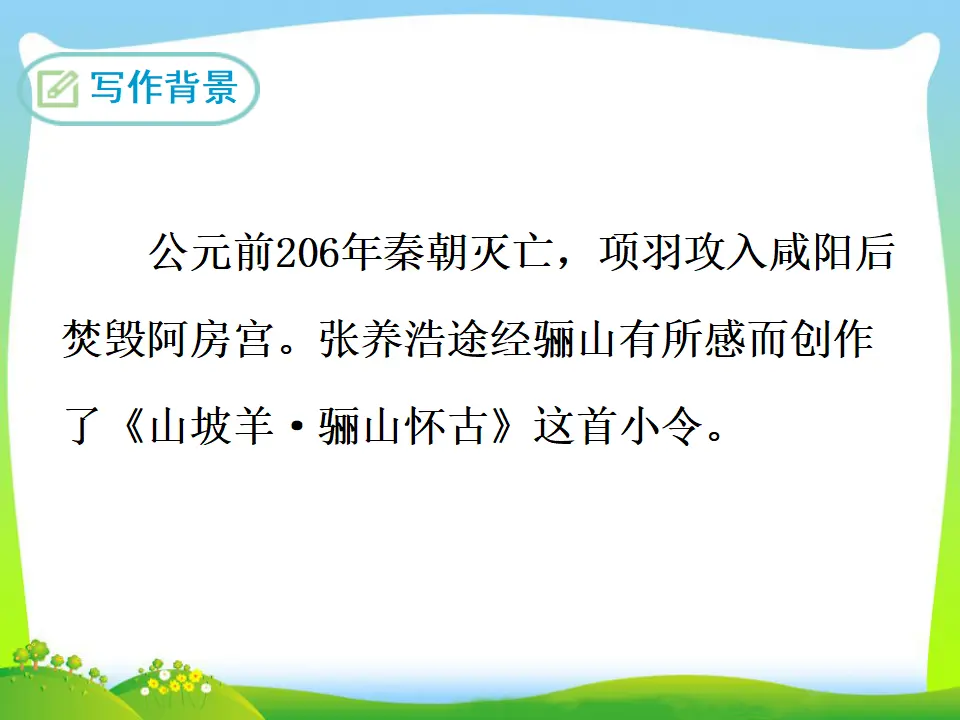 写作背景

公元前206年秦朝灭亡，项羽攻入咸阳后焚毁阿房宫。张养浩途经骊山有所感而创作了《山坡羊·骊山怀古》这首小令。